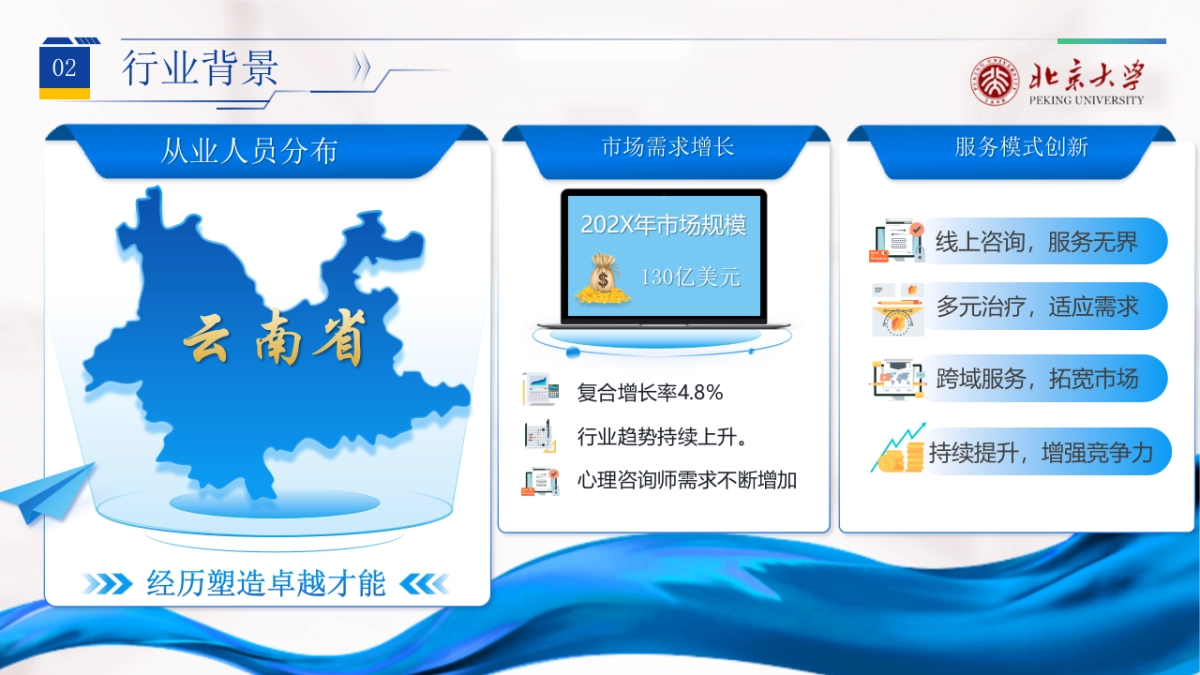 02 行业背景

北京大学
PEKING UNIVERSITY

从业人员分布

云南省

经历塑造卓越才能

市场需求增长

202X年市场规模

130亿美元

复合增长率4.8%

行业趋势持续上升。

心理咨询师需求不断增加

服务模式创新

线上咨询，服务无界

多元治疗，适应需求

跨域服务，拓宽市场

持续提升，增强竞争力